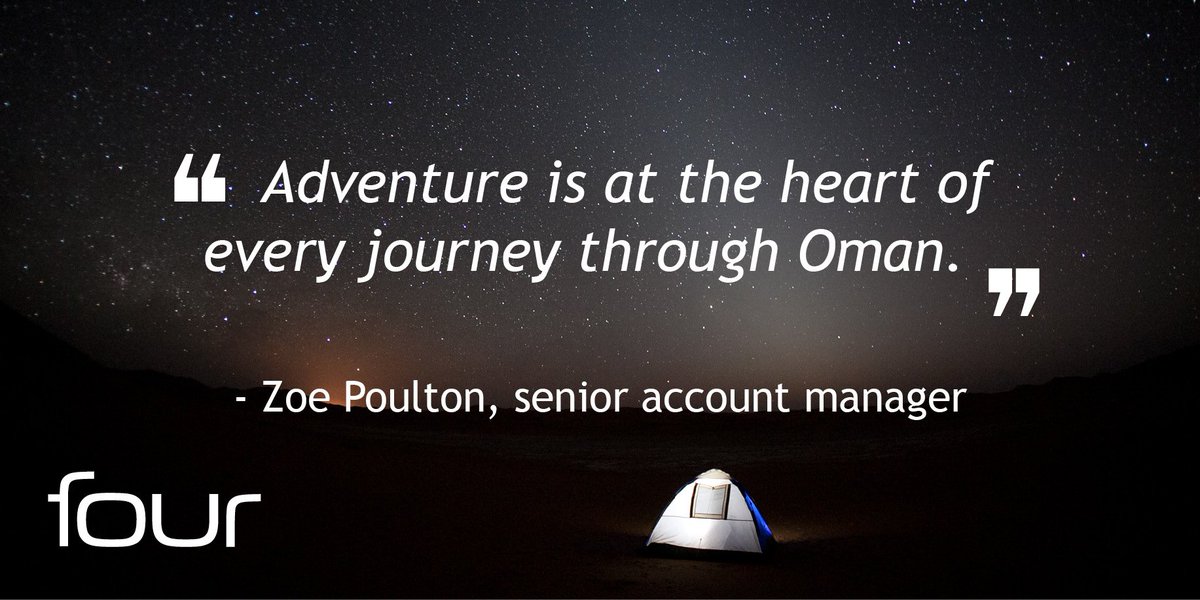 " Adventure is at the heart of every journey through Oman. "

- Zoe Poulton, senior account manager

four